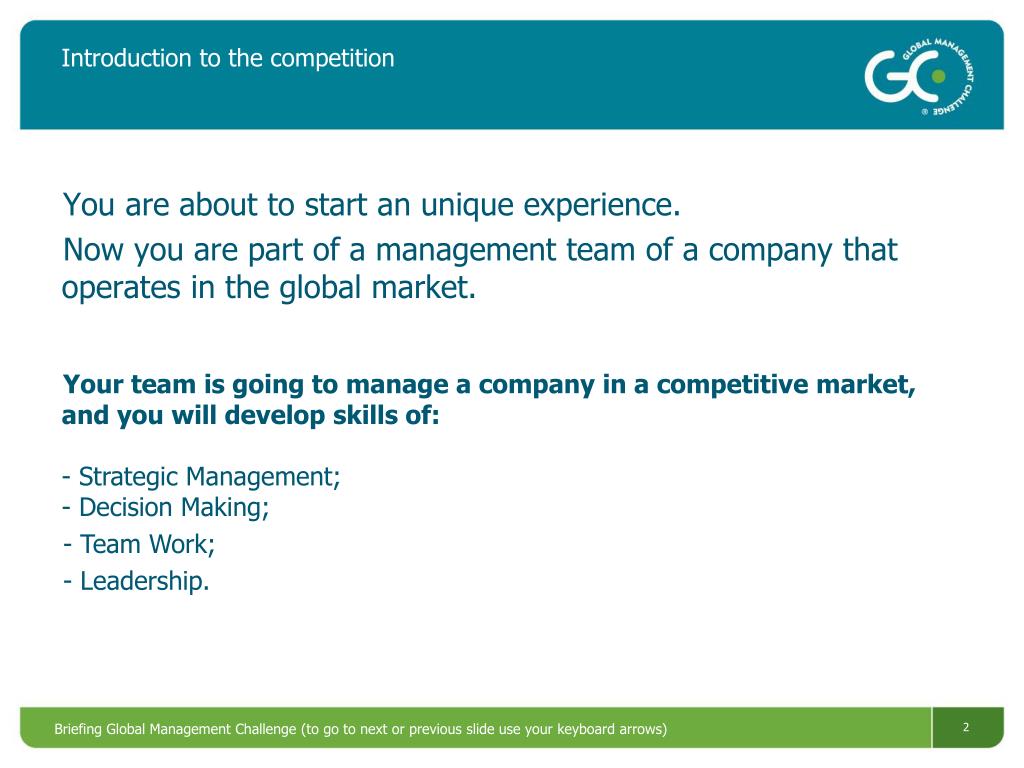 Introduction to the competition

GC GLOBAL MANAGEMENT CHALLENGE ®

You are about to start an unique experience.

Now you are part of a management team of a company that operates in the global market.

Your team is going to manage a company in a competitive market, and you will develop skills of:

- Strategic Management;
- Decision Making;
- Team Work;
- Leadership.

Briefing Global Management Challenge (to go to next or previous slide use your keyboard arrows)

2